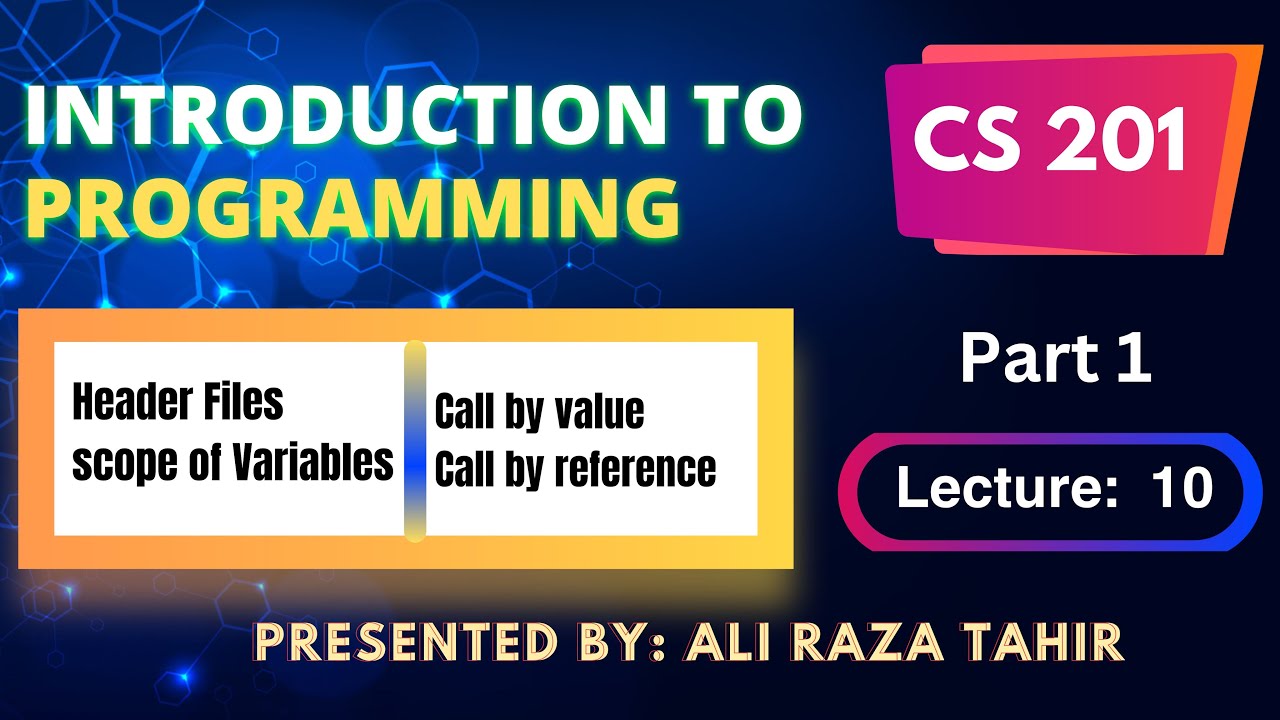 INTRODUCTION TO PROGRAMMING

CS 201

Header Files
scope of Variables

Call by value
Call by reference

Part 1

Lecture: 10

PRESENTED BY: ALI RAZA TAHIR